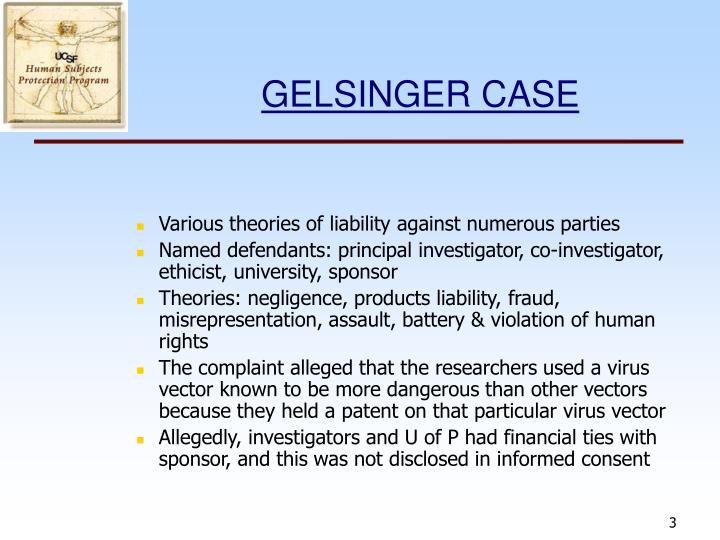 UCSF
Human Subjects
Protection Program

GELSINGER CASE

- Various theories of liability against numerous parties
- Named defendants: principal investigator, co-investigator, ethicist, university, sponsor
- Theories: negligence, products liability, fraud, misrepresentation, assault, battery & violation of human rights
- The complaint alleged that the researchers used a virus vector known to be more dangerous than other vectors because they held a patent on that particular virus vector
- Allegedly, investigators and U of P had financial ties with sponsor, and this was not disclosed in informed consent

3